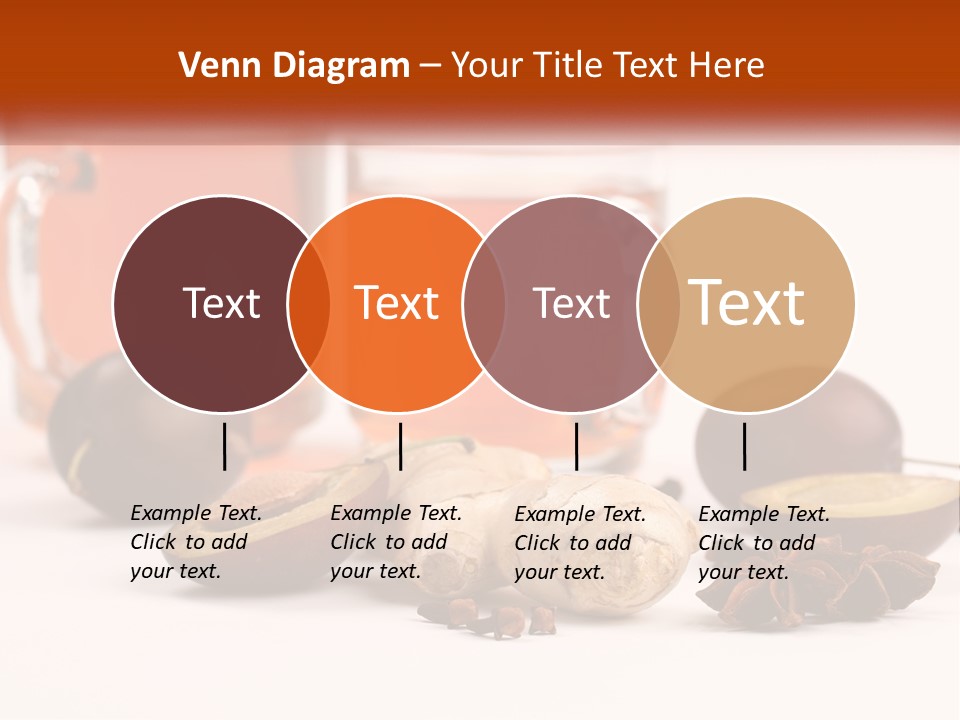 Venn Diagram – Your Title Text Here

Text

Text

Text

Text

Example Text. Click to add your text.

Example Text. Click to add your text.

Example Text. Click to add your text.

Example Text. Click to add your text.